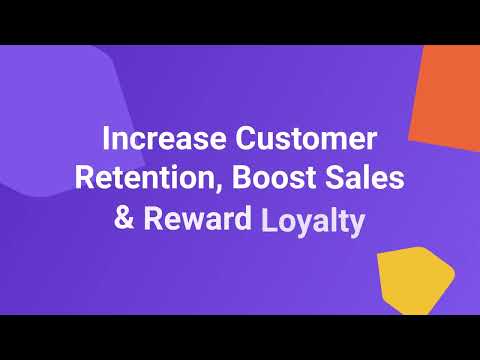 Increase Customer Retention, Boost Sales & Reward Loyalty